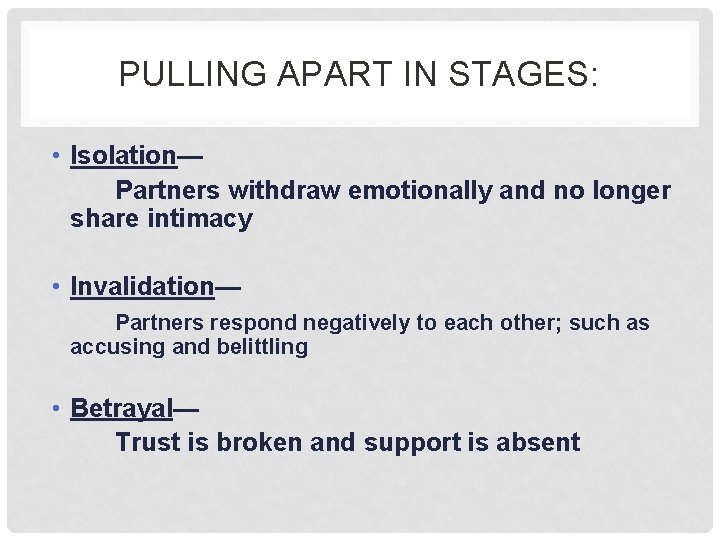 PULLING APART IN STAGES:

• Isolation—
Partners withdraw emotionally and no longer share intimacy

• Invalidation—
Partners respond negatively to each other; such as accusing and belittling

• Betrayal—
Trust is broken and support is absent